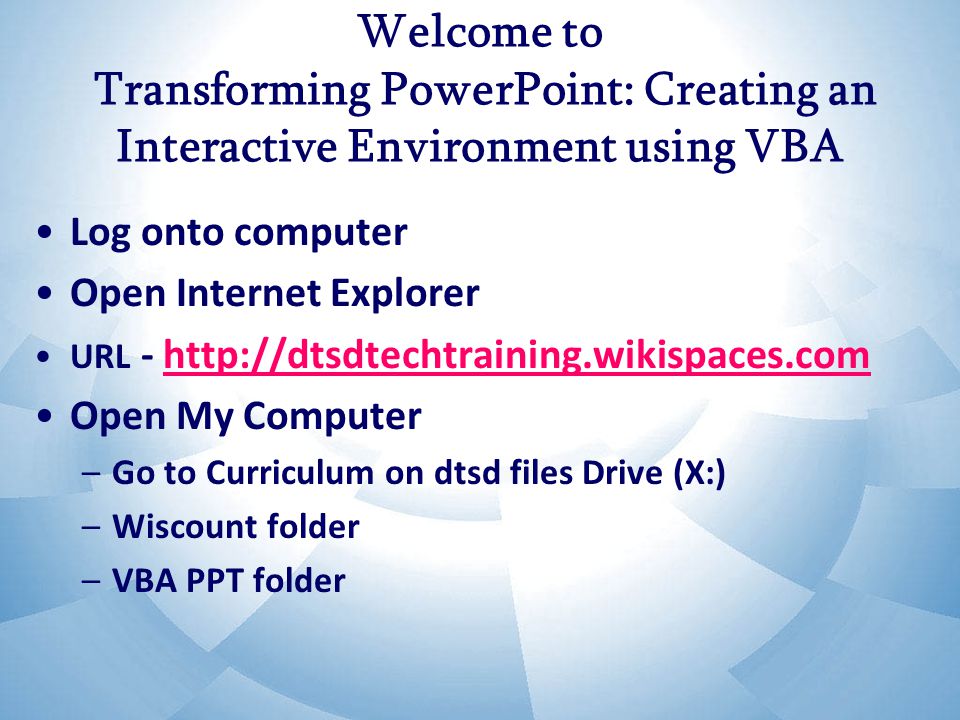 Welcome to
Transforming PowerPoint: Creating an Interactive Environment using VBA

• Log onto computer
• Open Internet Explorer
• URL - http://dtsdtechtraining.wikispaces.com
• Open My Computer
  – Go to Curriculum on dtsd files Drive (X:)
  – Wiscount folder
  – VBA PPT folder